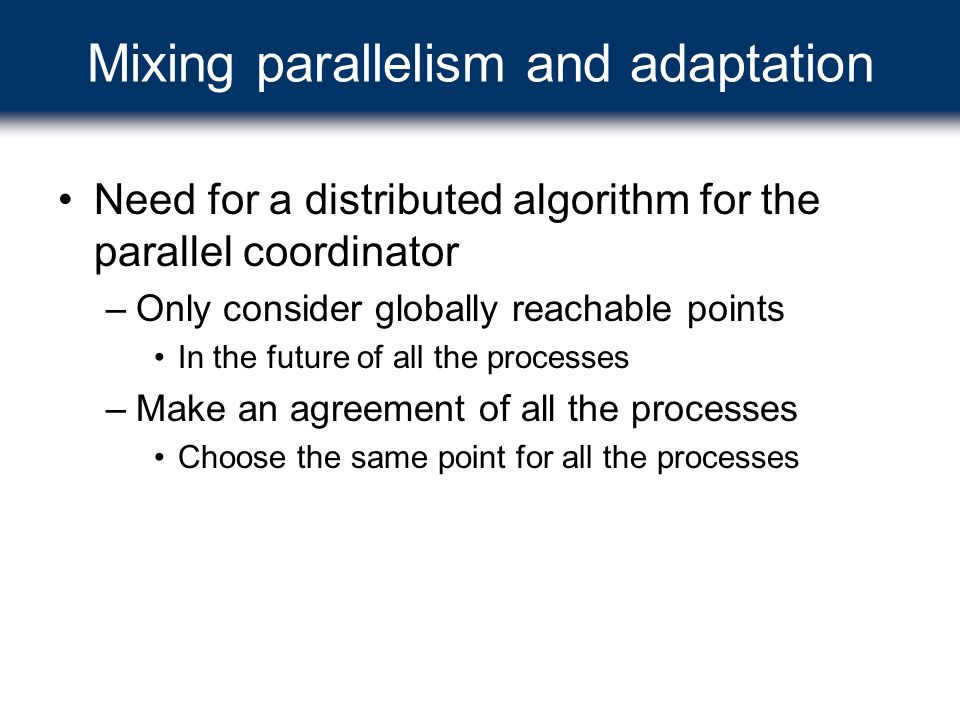 Mixing parallelism and adaptation

• Need for a distributed algorithm for the parallel coordinator
 – Only consider globally reachable points
  • In the future of all the processes
 – Make an agreement of all the processes
  • Choose the same point for all the processes